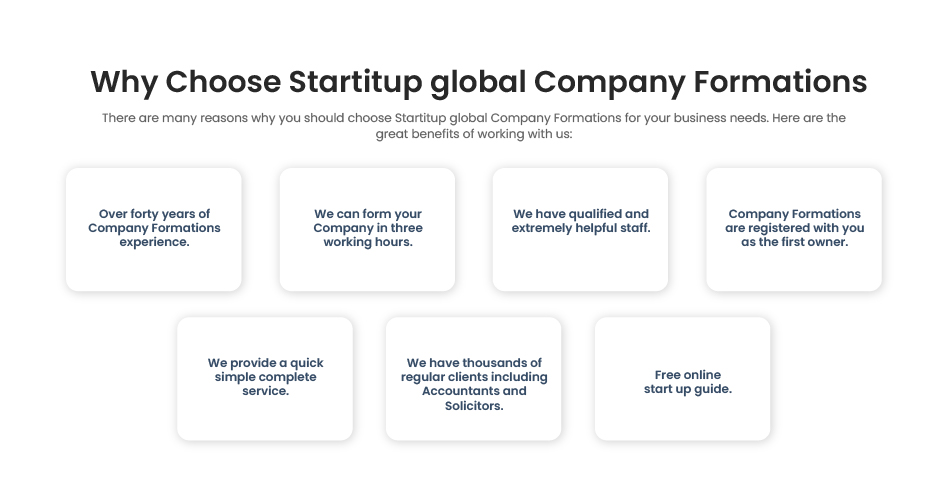 Why Choose Startitup global Company Formations

There are many reasons why you should choose Startitup global Company Formations for your business needs. Here are the great benefits of working with us:

Over forty years of Company Formations experience.

We can form your Company in three working hours.

We have qualified and extremely helpful staff.

Company Formations are registered with you as the first owner.

We provide a quick simple complete service.

We have thousands of regular clients including Accountants and Solicitors.

Free online start up guide.